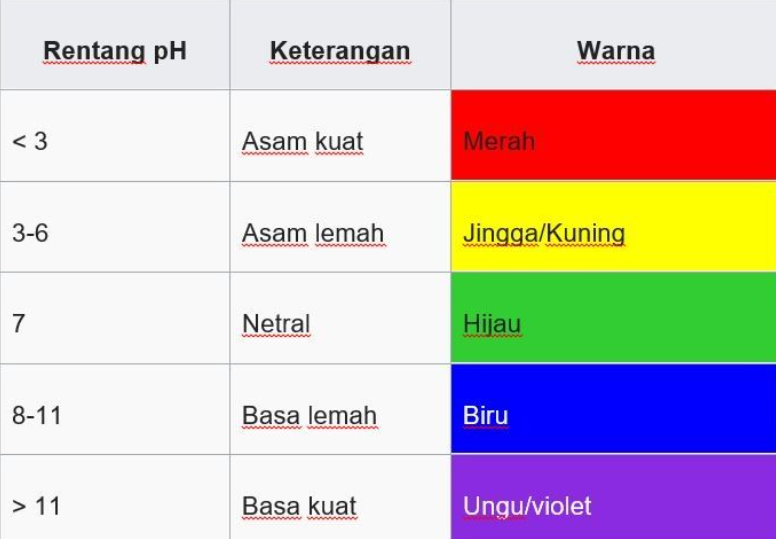 | Rentang pH | Keterangan | Warna |
|---|---|---|
| < 3 | Asam kuat | Merah |
| 3-6 | Asam lemah | Jingga/Kuning |
| 7 | Netral | Hijau |
| 8-11 | Basa lemah | Biru |
| > 11 | Basa kuat | Ungu/violet |